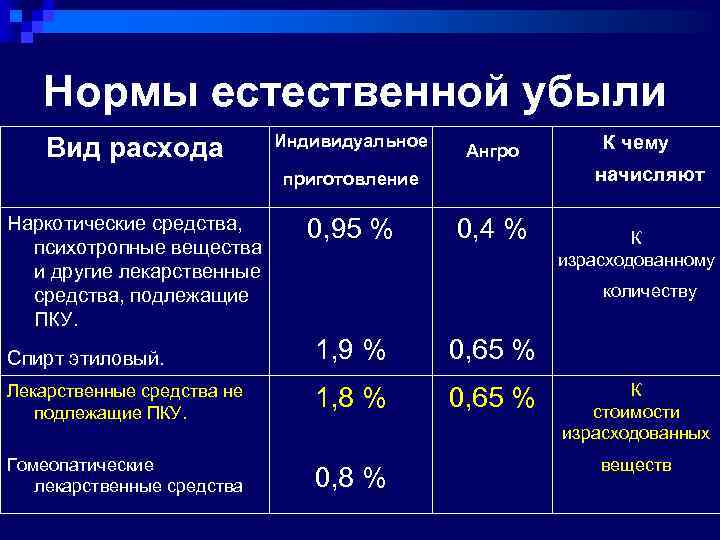 Нормы естественной убыли

| Вид расхода | Индивидуальное приготовление | Ангро | К чему начисляют |
|---|---|---|---|
| Наркотические средства, психотропные вещества и другие лекарственные средства, подлежащие ПКУ. | 0,95 % | 0,4 % | К израсходованному количеству |
| Спирт этиловый. | 1,9 % | 0,65 % | |
| Лекарственные средства не подлежащие ПКУ. | 1,8 % | 0,65 % | К стоимости израсходованных веществ |
| Гомеопатические лекарственные средства | 0,8 % | | |